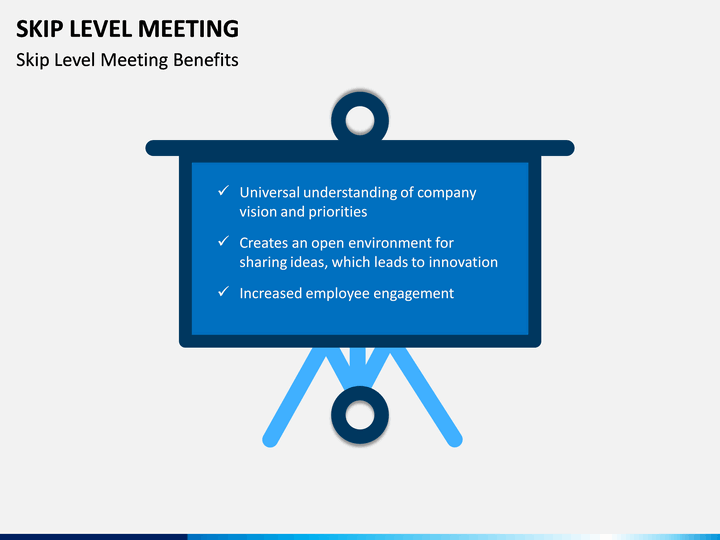 SKIP LEVEL MEETING

Skip Level Meeting Benefits

✓ Universal understanding of company vision and priorities

✓ Creates an open environment for sharing ideas, which leads to innovation

✓ Increased employee engagement